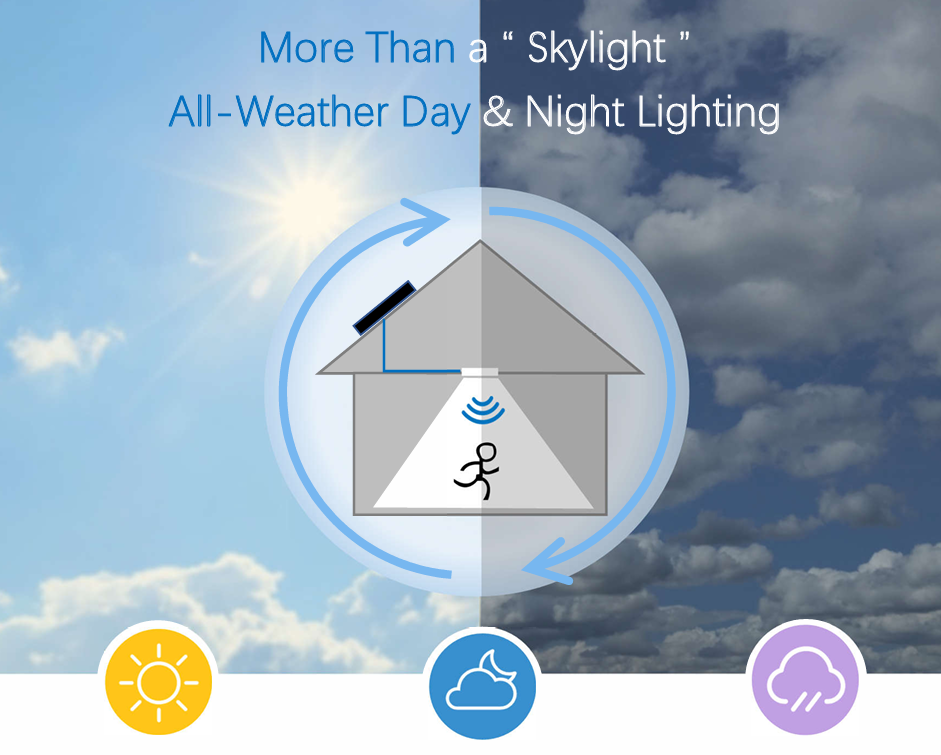 More Than a " Skylight "
All-Weather Day & Night Lighting